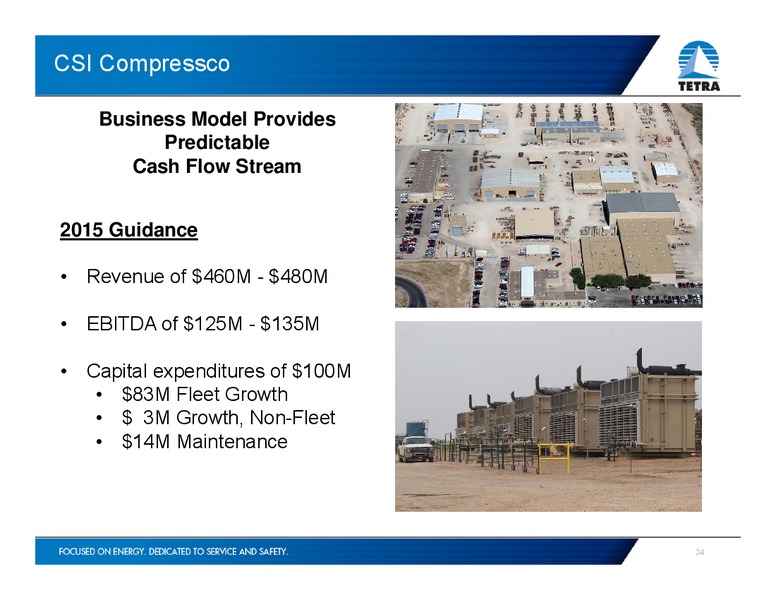 CSI Compressco

TETRA

Business Model Provides Predictable Cash Flow Stream

2015 Guidance

• Revenue of \$460M - \$480M

• EBITDA of \$125M - \$135M

• Capital expenditures of \$100M
  • \$83M Fleet Growth
  • \$ 3M Growth, Non-Fleet
  • \$14M Maintenance

FOCUSED ON ENERGY. DEDICATED TO SERVICE AND SAFETY.

24